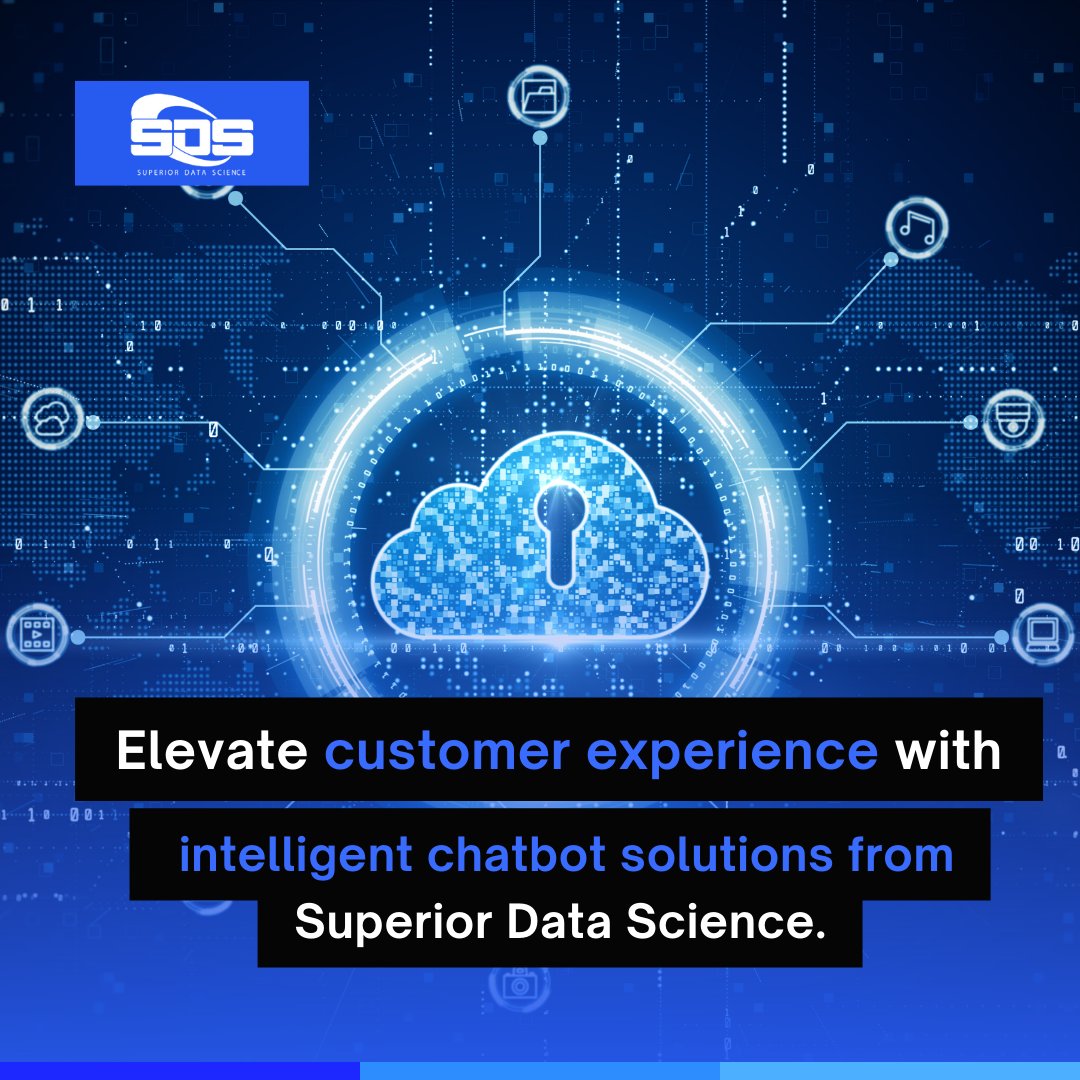 SDS
SUPERIOR DATA SCIENCE

Elevate customer experience with intelligent chatbot solutions from Superior Data Science.